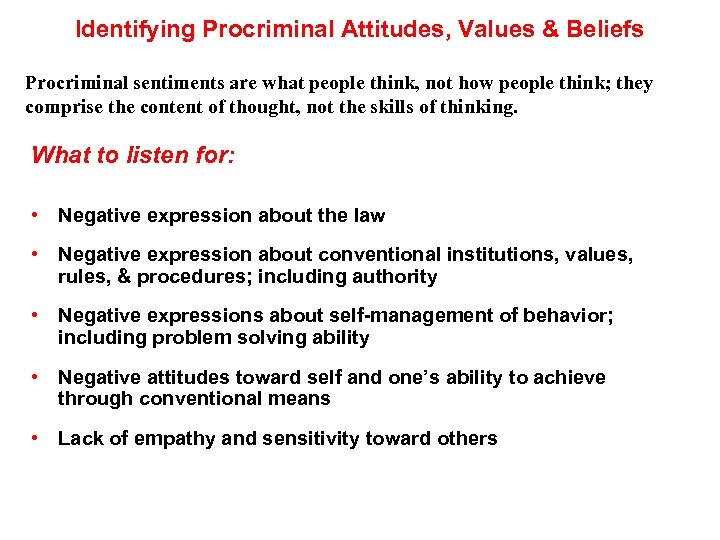 Identifying Procriminal Attitudes, Values & Beliefs

Procriminal sentiments are what people think, not how people think; they comprise the content of thought, not the skills of thinking.

What to listen for:

• Negative expression about the law

• Negative expression about conventional institutions, values, rules, & procedures; including authority

• Negative expressions about self-management of behavior; including problem solving ability

• Negative attitudes toward self and one's ability to achieve through conventional means

• Lack of empathy and sensitivity toward others